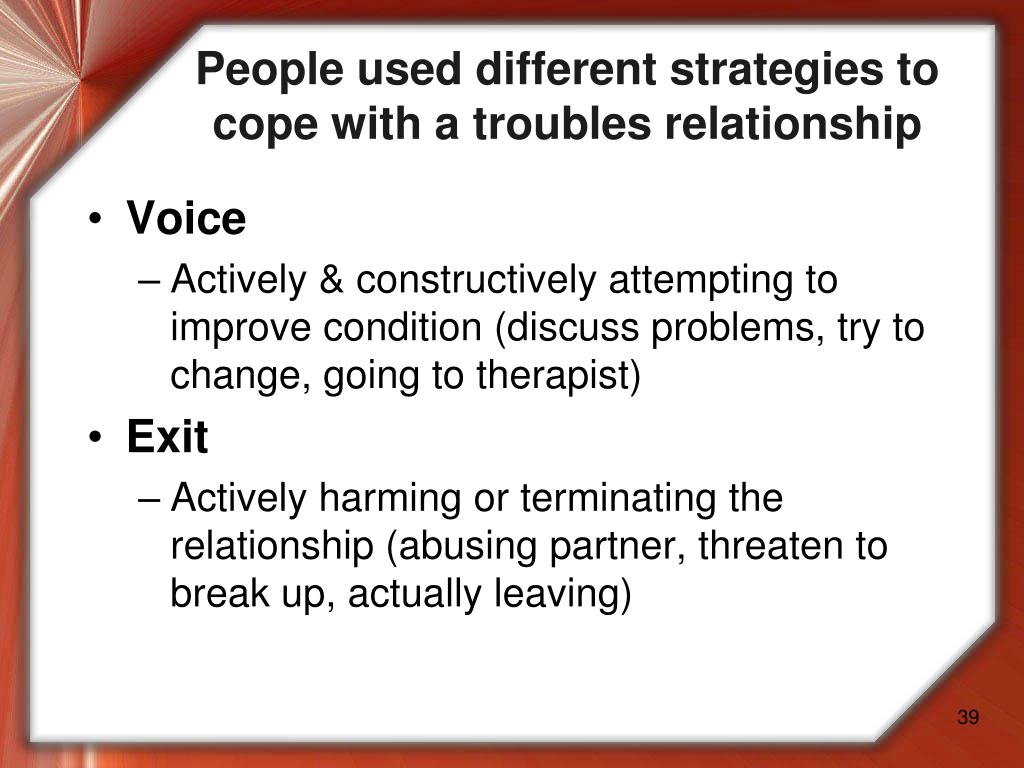 People used different strategies to cope with a troubles relationship

• Voice
– Actively & constructively attempting to improve condition (discuss problems, try to change, going to therapist)
• Exit
– Actively harming or terminating the relationship (abusing partner, threaten to break up, actually leaving)

39